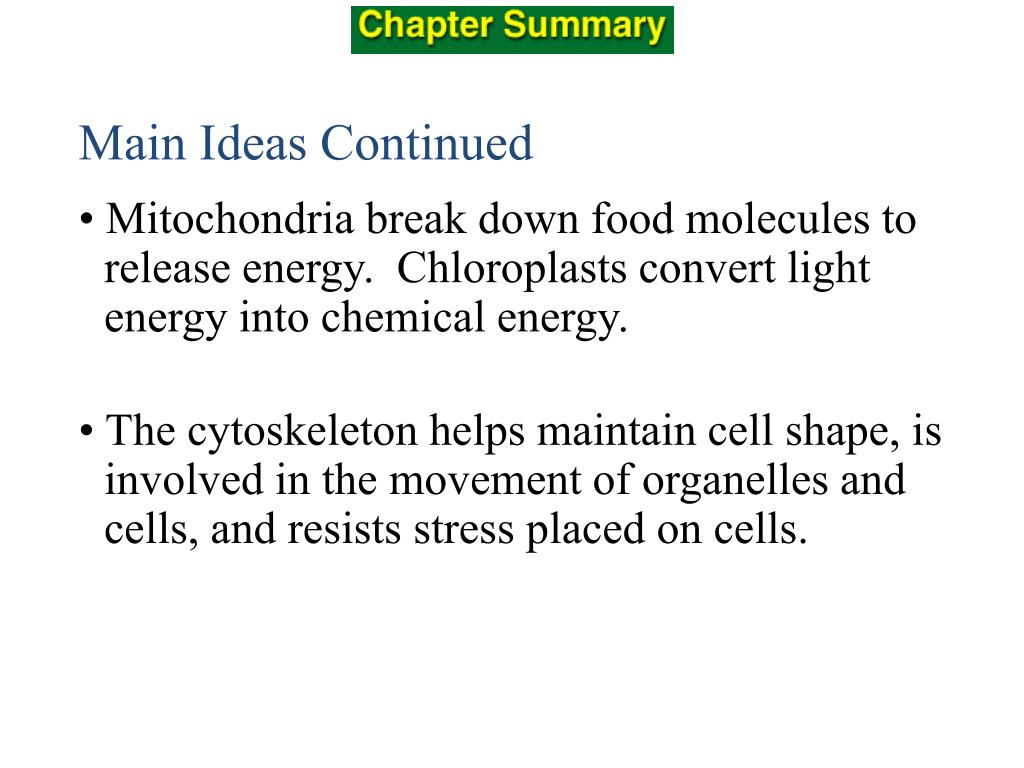 Chapter Summary

Main Ideas Continued

• Mitochondria break down food molecules to release energy. Chloroplasts convert light energy into chemical energy.

• The cytoskeleton helps maintain cell shape, is involved in the movement of organelles and cells, and resists stress placed on cells.